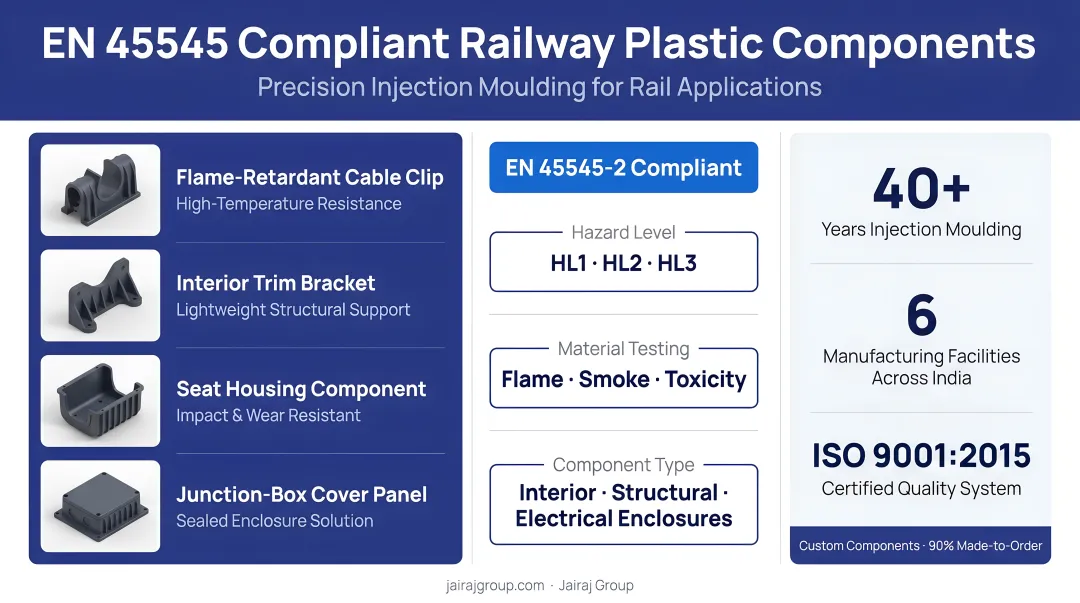 EN 45545 Compliant Railway Plastic Components
Precision Injection Moulding for Rail Applications

Flame-Retardant Cable Clip
High-Temperature Resistance

Interior Trim Bracket
Lightweight Structural Support

Seat Housing Component
Impact & Wear Resistant

Junction-Box Cover Panel
Sealed Enclosure Solution

EN 45545-2 Compliant

Hazard Level
HL1 · HL2 · HL3

Material Testing
Flame · Smoke · Toxicity

Component Type
Interior · Structural · Electrical Enclosures

40+
Years Injection Moulding

6
Manufacturing Facilities Across India

ISO 9001:2015
Certified Quality System

Custom Components · 90% Made-to-Order

jairajgroup.com · Jairaj Group